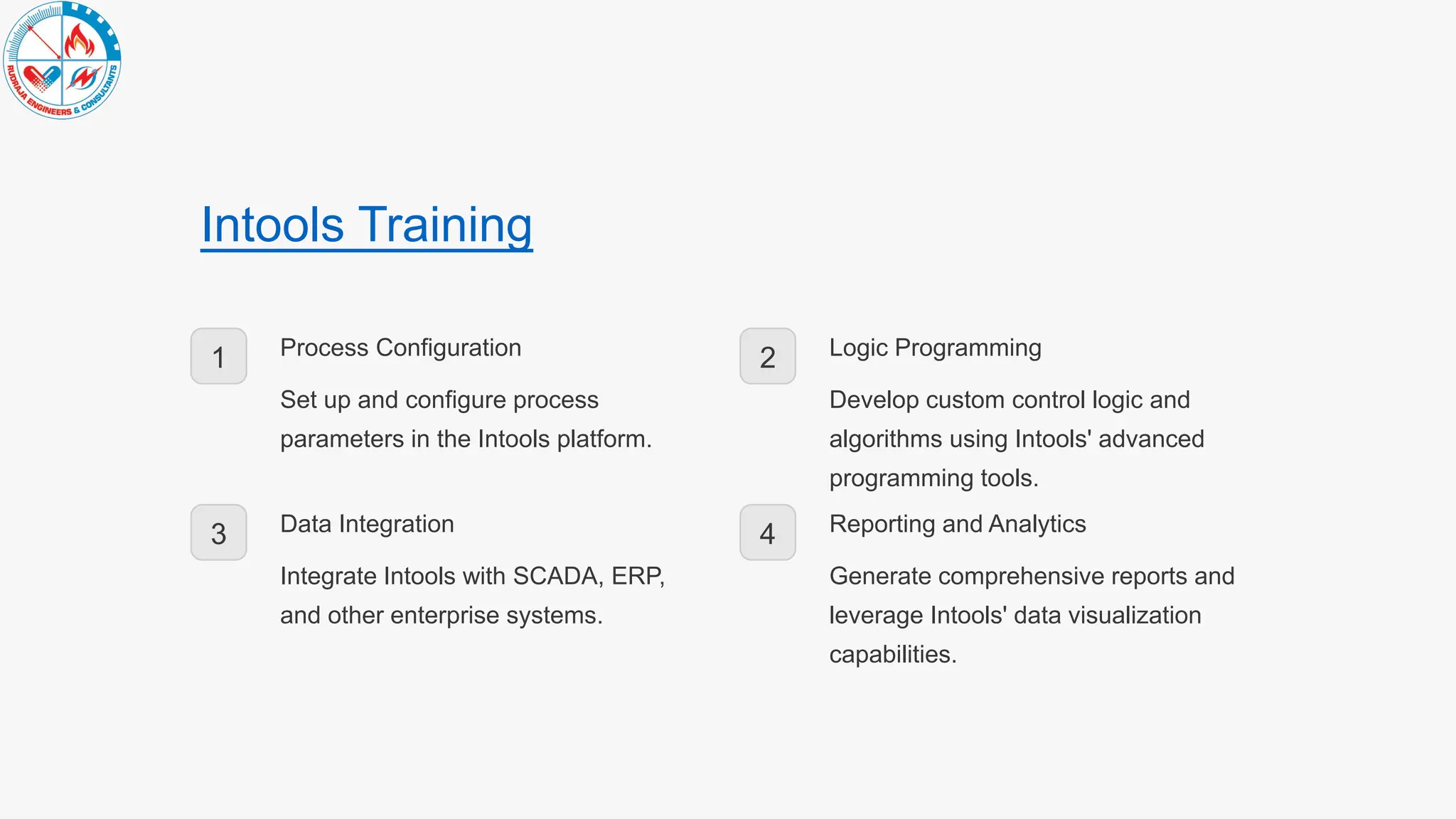 RUDRAJA ENGINEERS & CONSULTANTS

Intools Training

1

Process Configuration

Set up and configure process parameters in the Intools platform.

2

Logic Programming

Develop custom control logic and algorithms using Intools' advanced programming tools.

3

Data Integration

Integrate Intools with SCADA, ERP, and other enterprise systems.

4

Reporting and Analytics

Generate comprehensive reports and leverage Intools' data visualization capabilities.